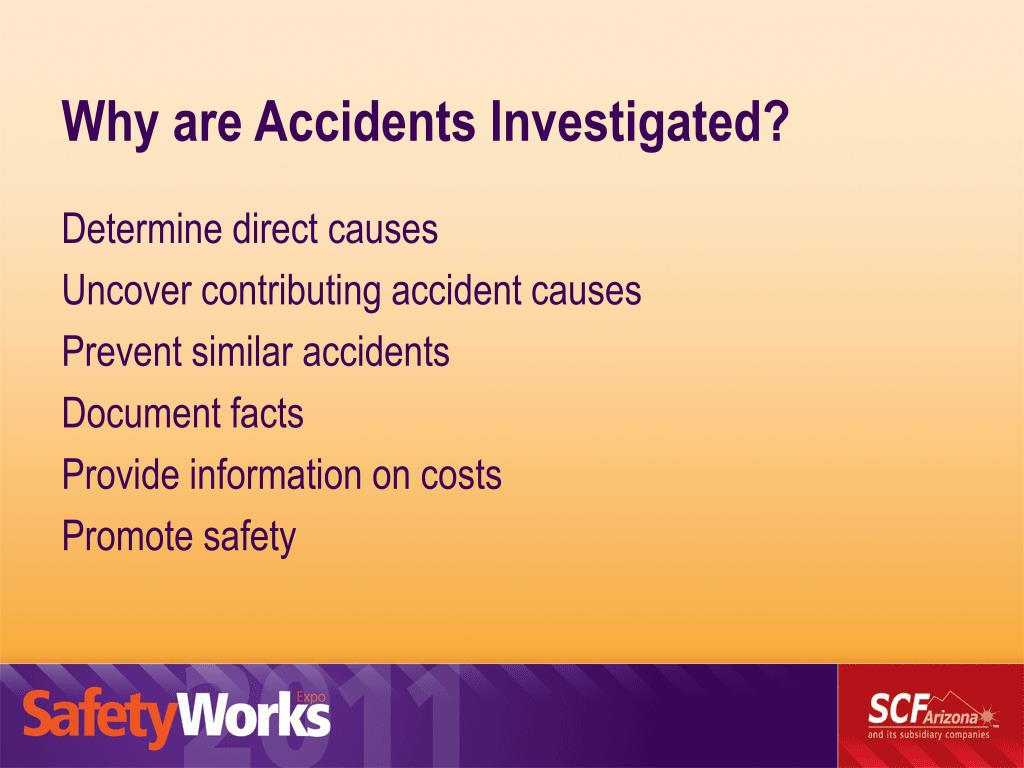 Why are Accidents Investigated?

Determine direct causes
Uncover contributing accident causes
Prevent similar accidents
Document facts
Provide information on costs
Promote safety

SafetyWorks Expo 2011

SCF Arizona
and its subsidiary companies